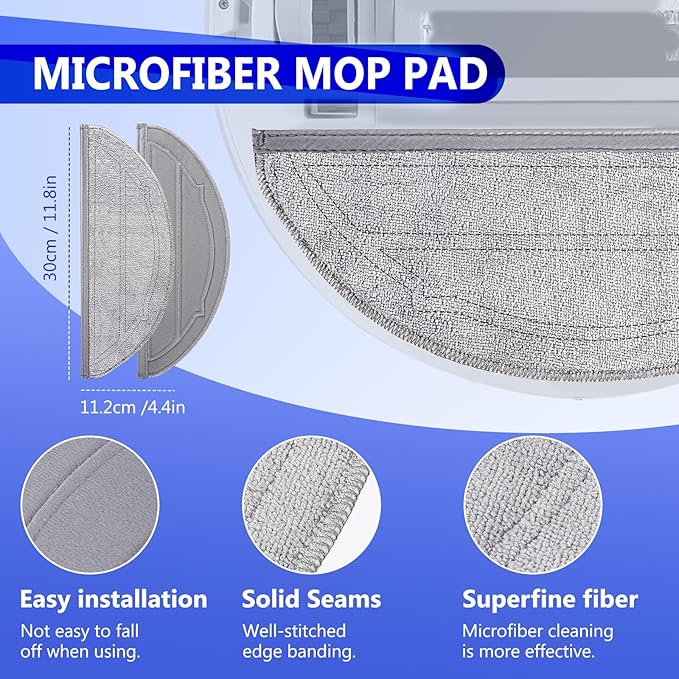 MICROFIBER MOP PAD

30cm / 11.8in

11.2cm /4.4in

Easy installation
Not easy to fall off when using.

Solid Seams
Well-stitched edge banding.

Superfine fiber
Microfiber cleaning is more effective.